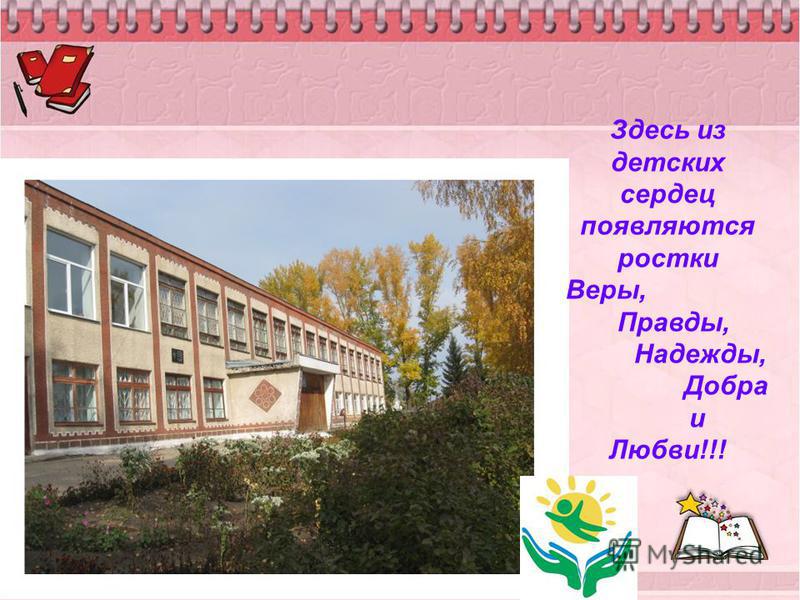 Здесь из детских сердец появляются ростки Веры, Правды, Надежды, Добра и Любви!!!

MyShared